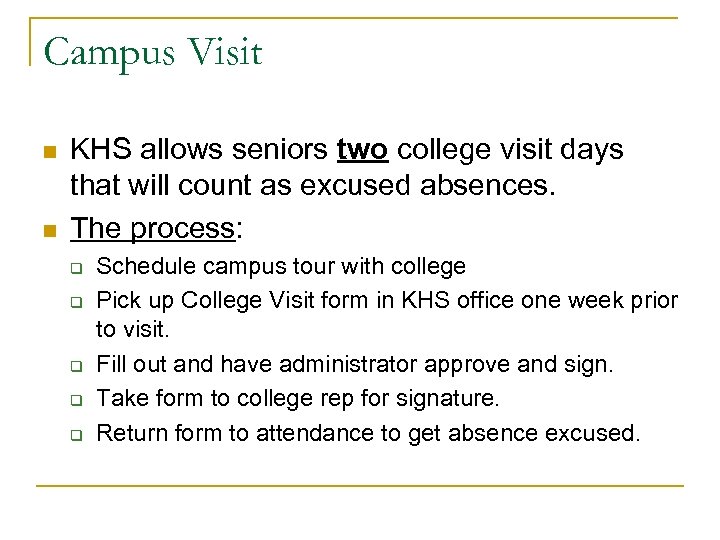 Campus Visit

KHS allows seniors two college visit days that will count as excused absences.

The process:

Schedule campus tour with college

Pick up College Visit form in KHS office one week prior to visit.

Fill out and have administrator approve and sign.

Take form to college rep for signature.

Return form to attendance to get absence excused.